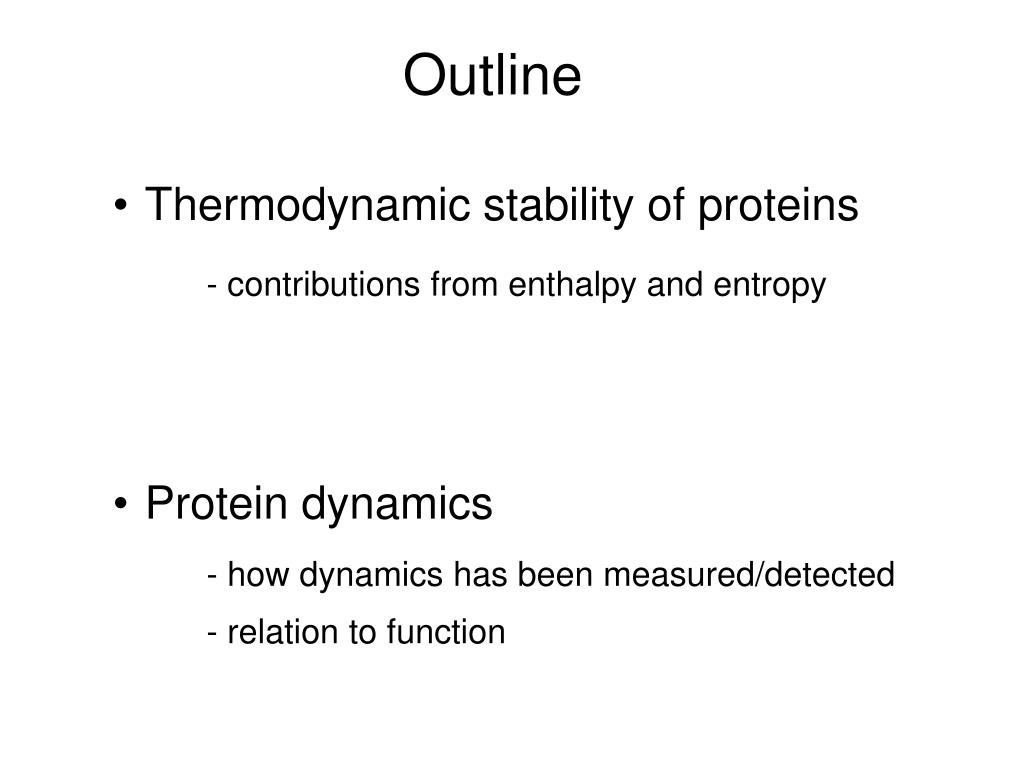 Outline

• Thermodynamic stability of proteins

- contributions from enthalpy and entropy

• Protein dynamics

- how dynamics has been measured/detected

- relation to function